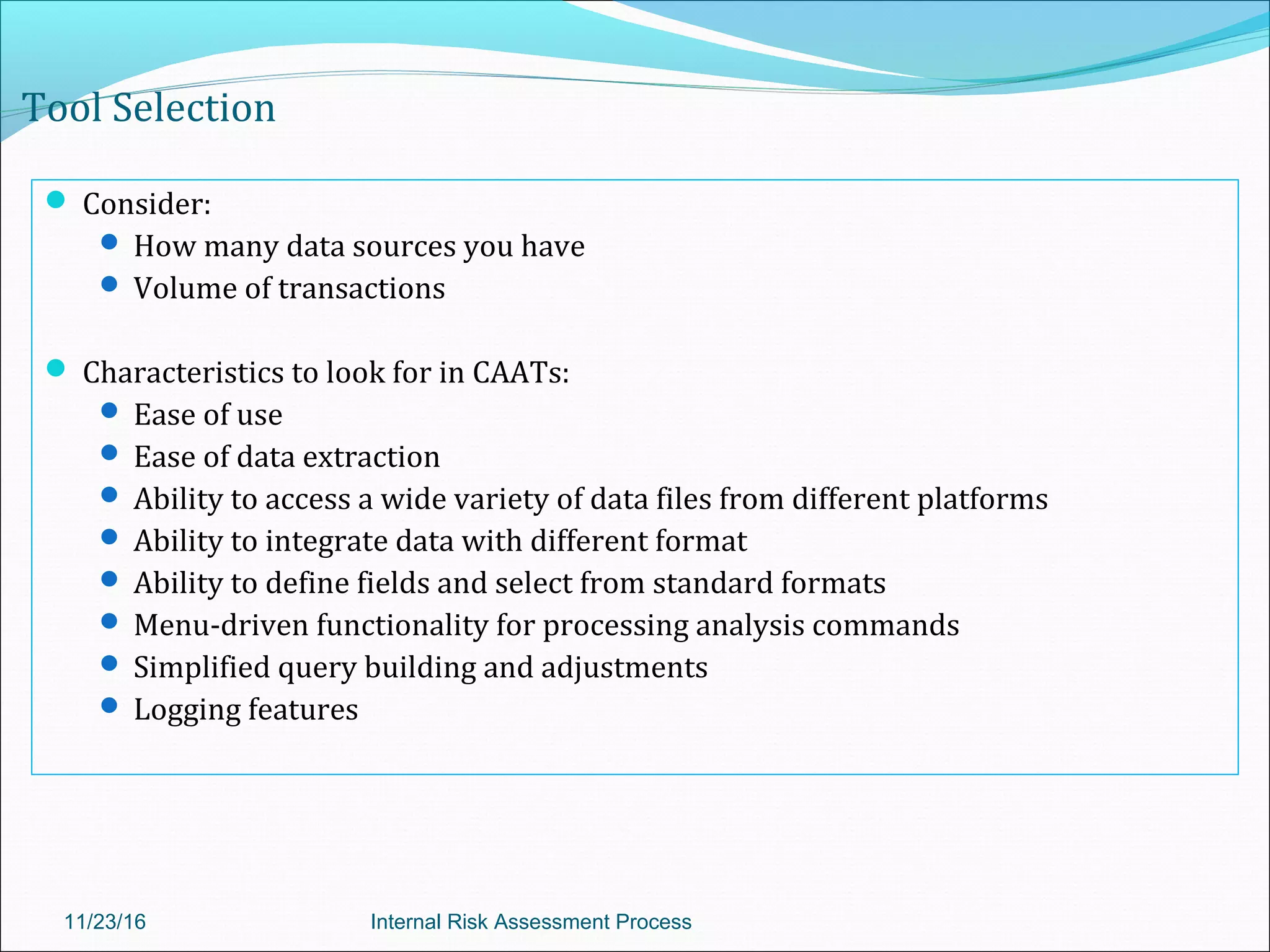 Tool Selection

- Consider:
  - How many data sources you have
  - Volume of transactions

- Characteristics to look for in CAATs:
  - Ease of use
  - Ease of data extraction
  - Ability to access a wide variety of data files from different platforms
  - Ability to integrate data with different format
  - Ability to define fields and select from standard formats
  - Menu-driven functionality for processing analysis commands
  - Simplified query building and adjustments
  - Logging features

11/23/16

Internal Risk Assessment Process